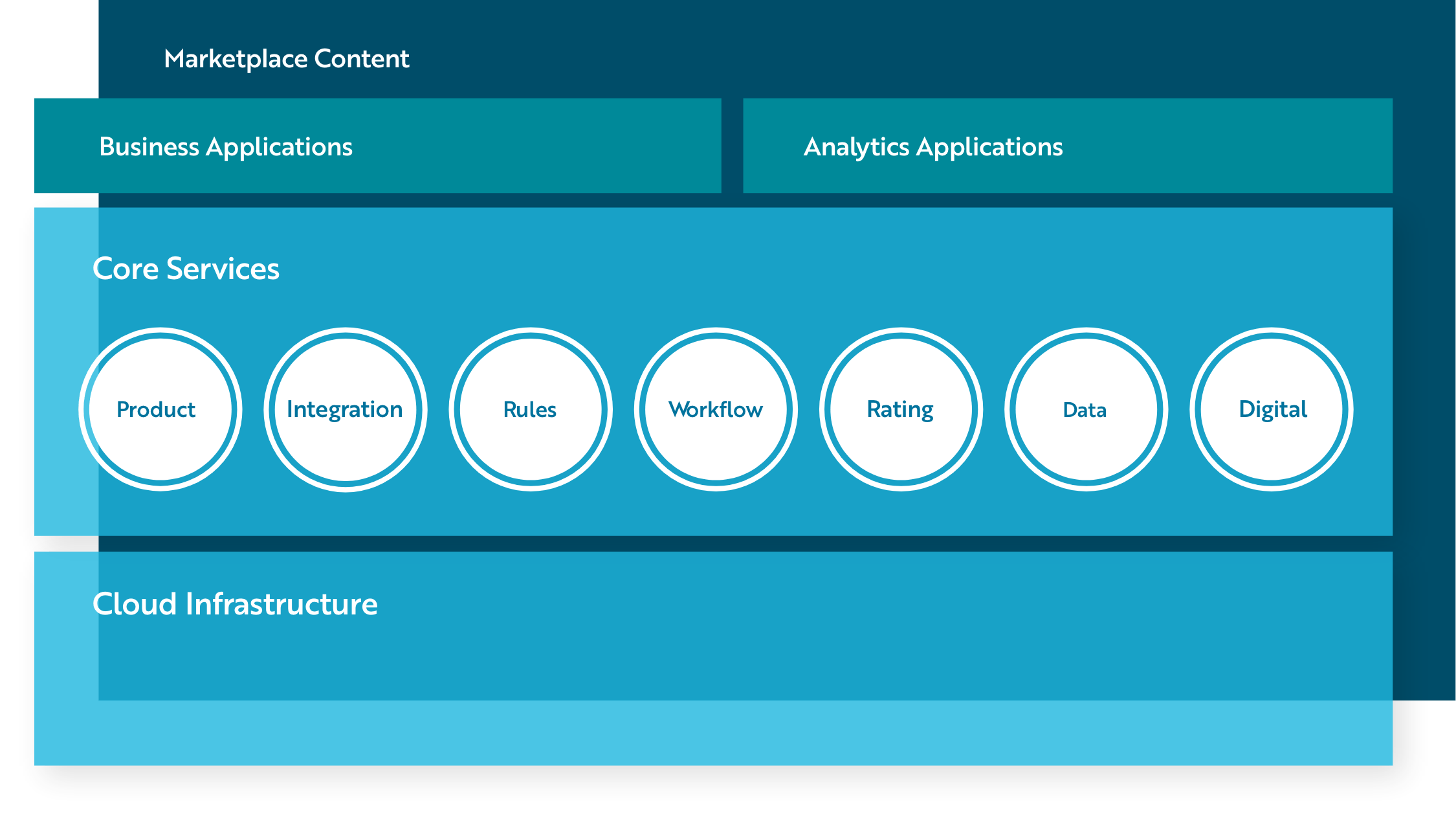 Marketplace Content

Business Applications

Analytics Applications

Core Services

Product

Integration

Rules

Workflow

Rating

Data

Digital

Cloud Infrastructure